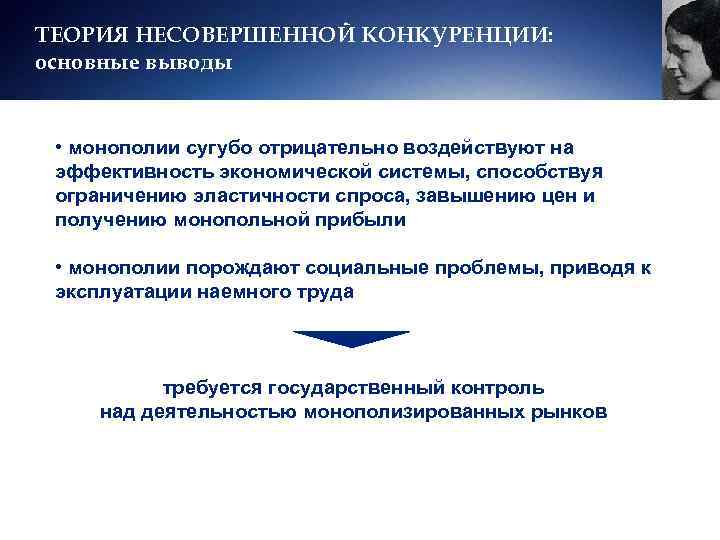 ТЕОРИЯ НЕСОВЕРШЕННОЙ КОНКУРЕНЦИИ:
основные выводы

• монополии сугубо отрицательно воздействуют на эффективность экономической системы, способствуя ограничению эластичности спроса, завышению цен и получению монопольной прибыли

• монополии порождают социальные проблемы, приводя к эксплуатации наемного труда

требуется государственный контроль
над деятельностью монополизированных рынков